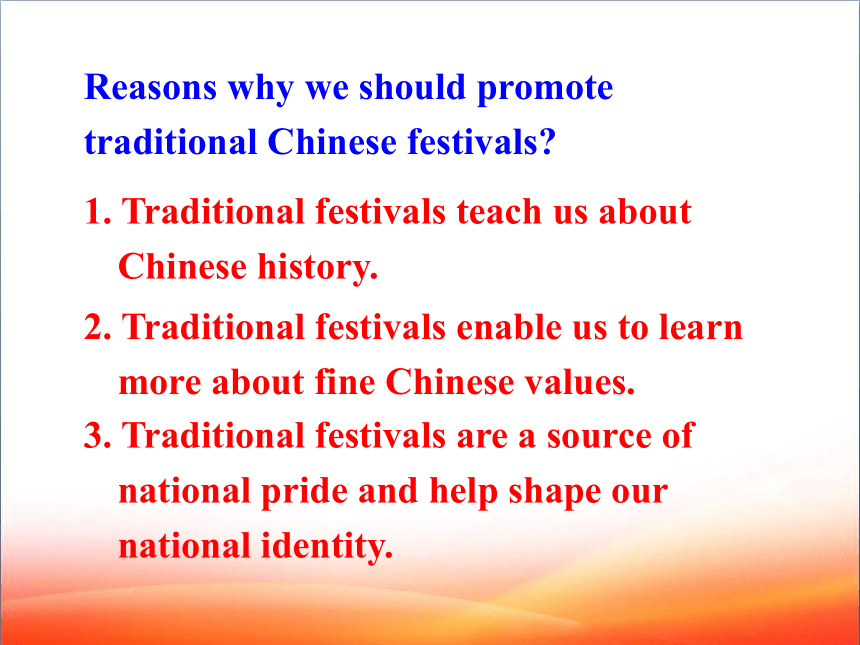 Reasons why we should promote traditional Chinese festivals?

1. Traditional festivals teach us about Chinese history.

2. Traditional festivals enable us to learn more about fine Chinese values.

3. Traditional festivals are a source of national pride and help shape our national identity.